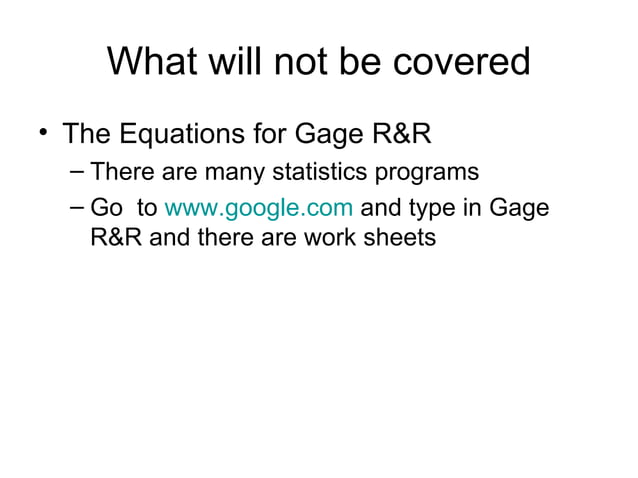 What will not be covered

• The Equations for Gage R&R
  – There are many statistics programs
  – Go to www.google.com and type in Gage R&R and there are work sheets